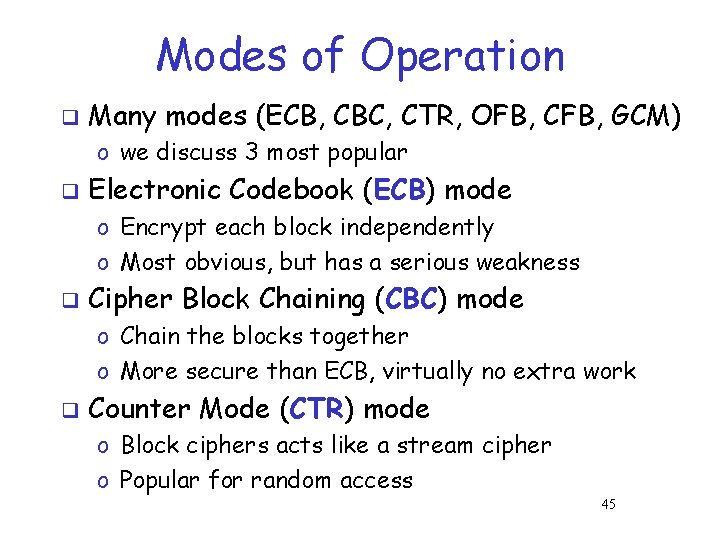 Modes of Operation

❑ Many modes (ECB, CBC, CTR, OFB, CFB, GCM)
o we discuss 3 most popular

❑ Electronic Codebook (ECB) mode
o Encrypt each block independently
o Most obvious, but has a serious weakness

❑ Cipher Block Chaining (CBC) mode
o Chain the blocks together
o More secure than ECB, virtually no extra work

❑ Counter Mode (CTR) mode
o Block ciphers acts like a stream cipher
o Popular for random access

45